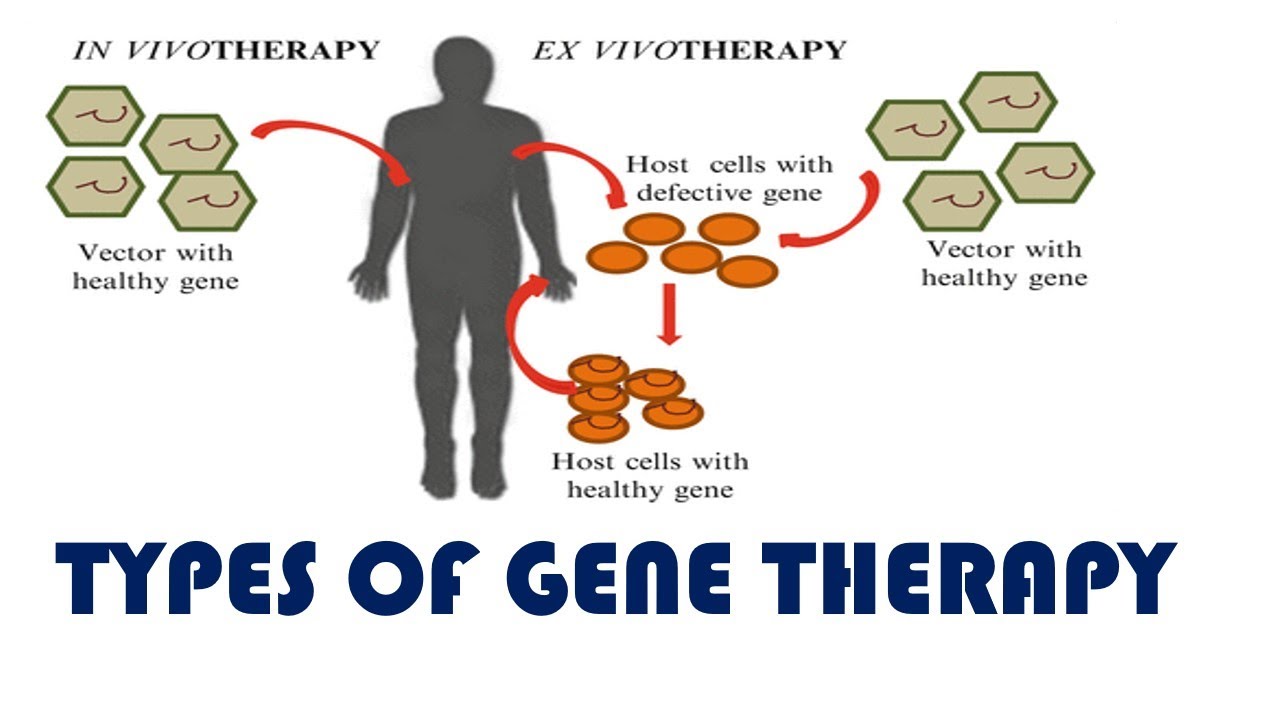 IN VIVOTHERAPY

EX VIVOTHERAPY

Vector with healthy gene

Host cells with defective gene

Vector with healthy gene

Host cells with healthy gene

TYPES OF GENE THERAPY